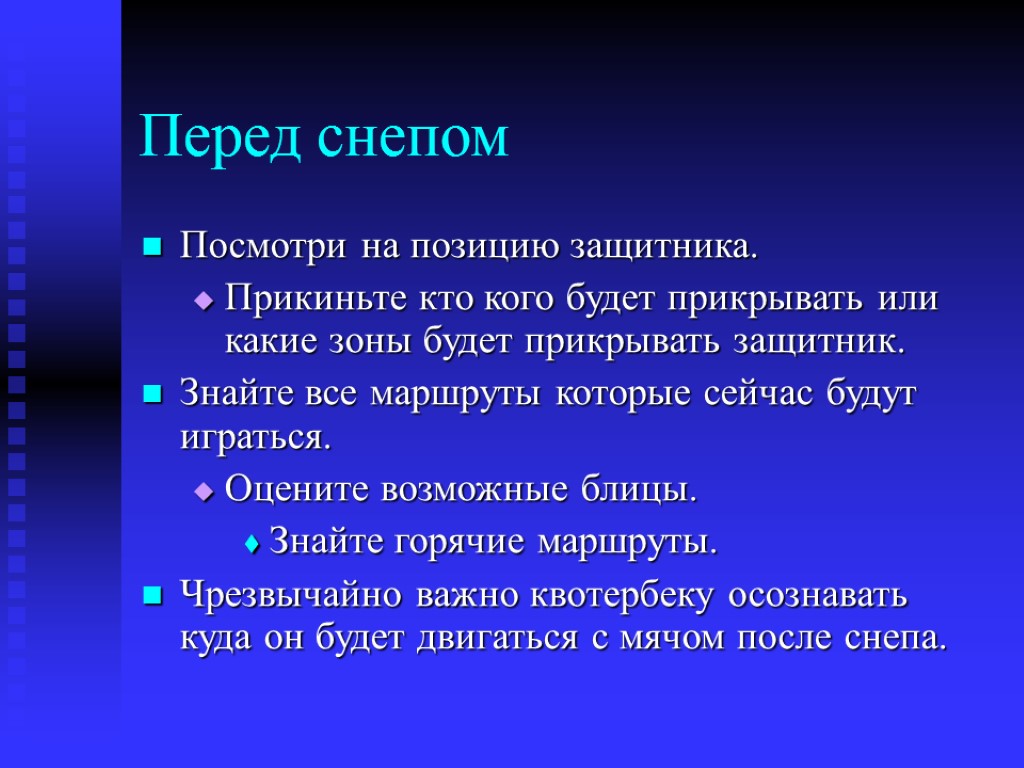 Перед снепом

Посмотри на позицию защитника.

Прикиньте кто кого будет прикрывать или какие зоны будет прикрывать защитник.

Знайте все маршруты которые сейчас будут играться.

Оцените возможные блицы.

Знайте горячие маршруты.

Чрезвычайно важно квотербеку осознавать куда он будет двигаться с мячом после снепа.